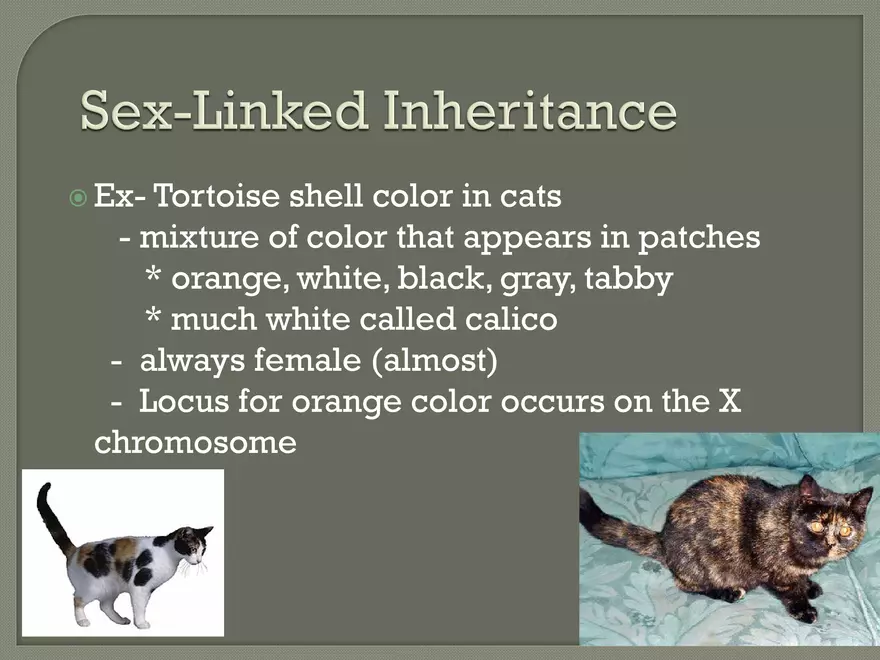 Sex-Linked Inheritance

Ex- Tortoise shell color in cats
- mixture of color that appears in patches
* orange, white, black, gray, tabby
* much white called calico
- always female (almost)
- Locus for orange color occurs on the X chromosome